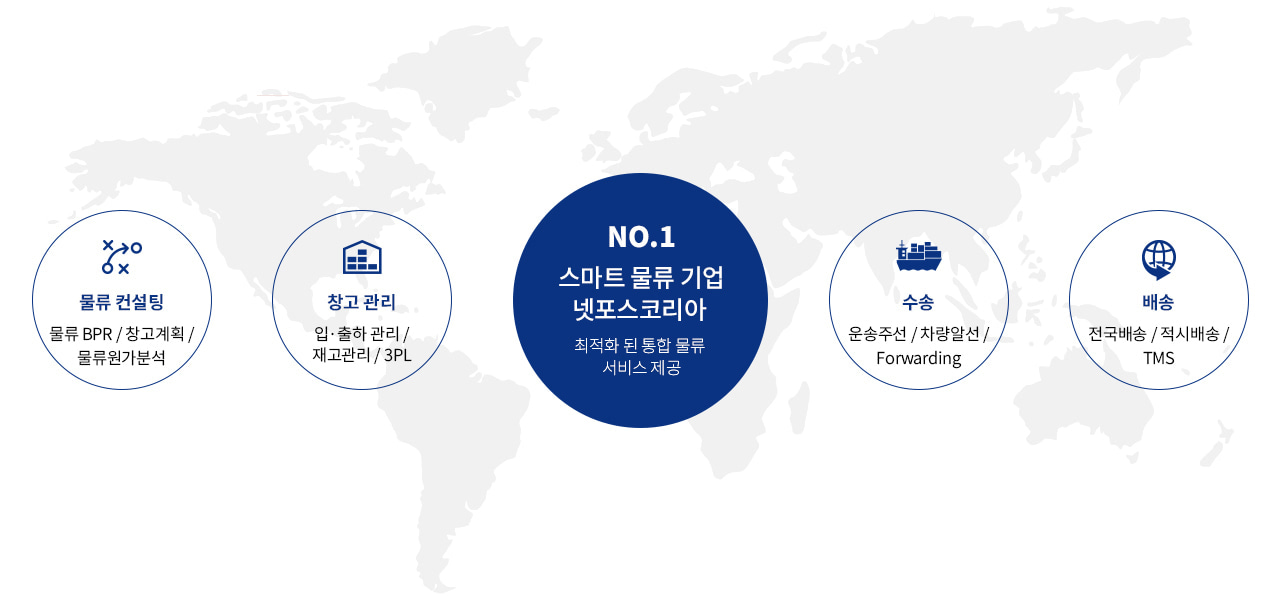 물류 컨설팅
물류 BPR / 창고계획 / 물류원가분석

창고 관리
입·출하 관리 / 재고관리 / 3PL

NO.1
스마트 물류 기업
넷포스코리아
최적화 된 통합 물류 서비스 제공

수송
운송주선 / 차량알선 / Forwarding

배송
전국배송 / 적시배송 / TMS